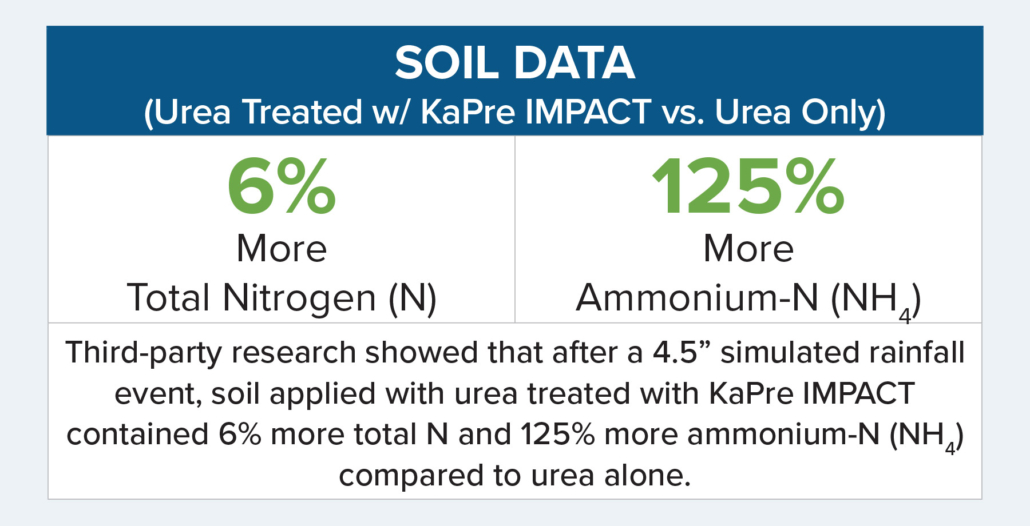 SOIL DATA
(Urea Treated w/ KaPre IMPACT vs. Urea Only)

| 6% More Total Nitrogen (N) | 125% More Ammonium-N ($NH_4$) |
|---|---|

Third-party research showed that after a 4.5” simulated rainfall event, soil applied with urea treated with KaPre IMPACT contained 6% more total N and 125% more ammonium-N ($NH_4$) compared to urea alone.